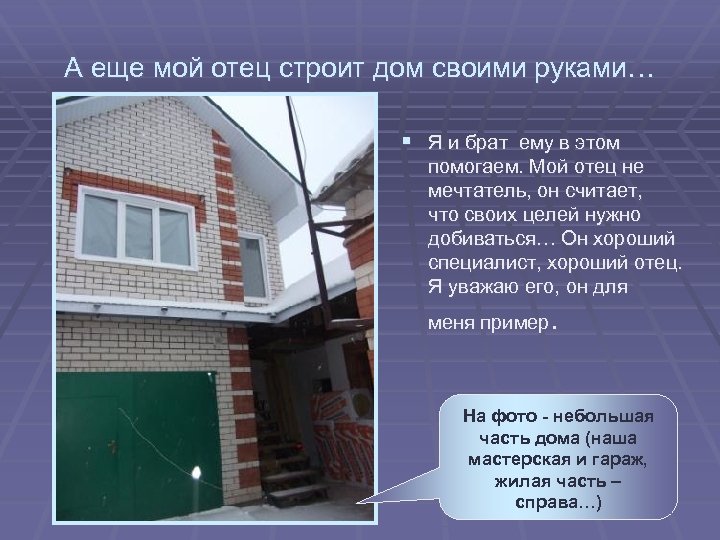 А еще мой отец строит дом своими руками…

Я и брат ему в этом помогаем. Мой отец не мечтатель, он считает, что своих целей нужно добиваться… Он хороший специалист, хороший отец. Я уважаю его, он для меня пример.

На фото - небольшая часть дома (наша мастерская и гараж, жилая часть – справа…)